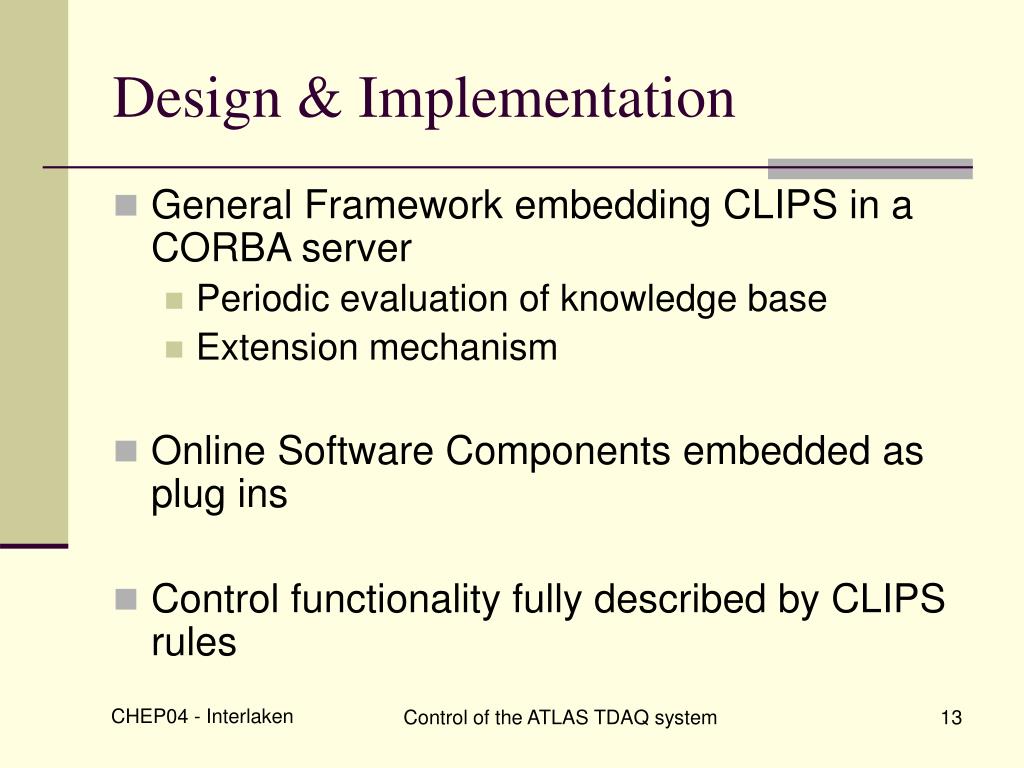 Design & Implementation

General Framework embedding CLIPS in a CORBA server

Periodic evaluation of knowledge base

Extension mechanism

Online Software Components embedded as plug ins

Control functionality fully described by CLIPS rules

CHEP04 - Interlaken

Control of the ATLAS TDAQ system

13